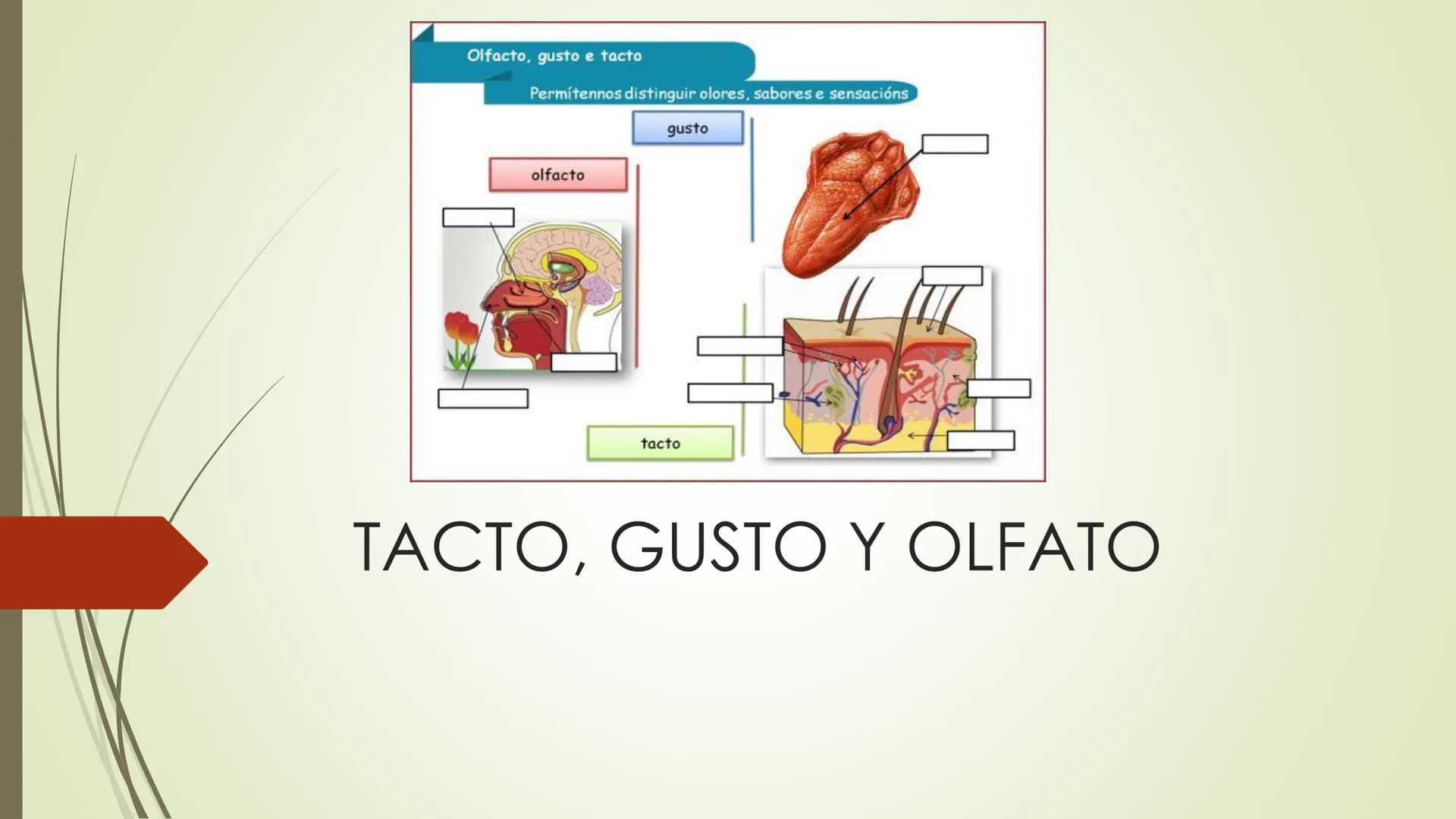 Olfacto, gusto e tacto

Permítennos distinguir olores, sabores e sensacións

gusto

olfacto

tacto

TACTO, GUSTO Y OLFATO